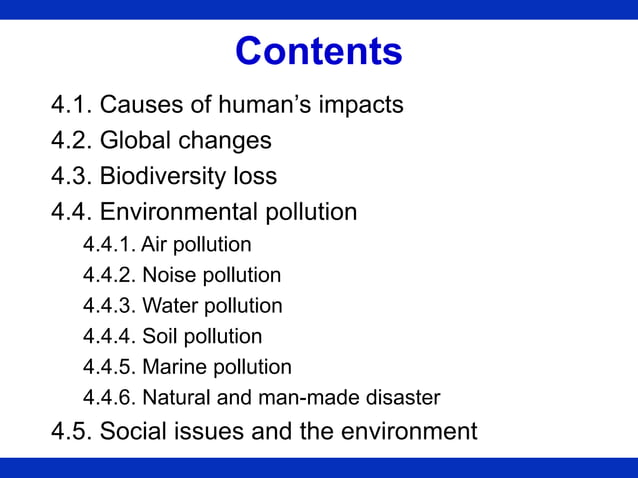 Contents

4.1. Causes of human’s impacts
4.2. Global changes
4.3. Biodiversity loss
4.4. Environmental pollution
4.4.1. Air pollution
4.4.2. Noise pollution
4.4.3. Water pollution
4.4.4. Soil pollution
4.4.5. Marine pollution
4.4.6. Natural and man-made disaster
4.5. Social issues and the environment